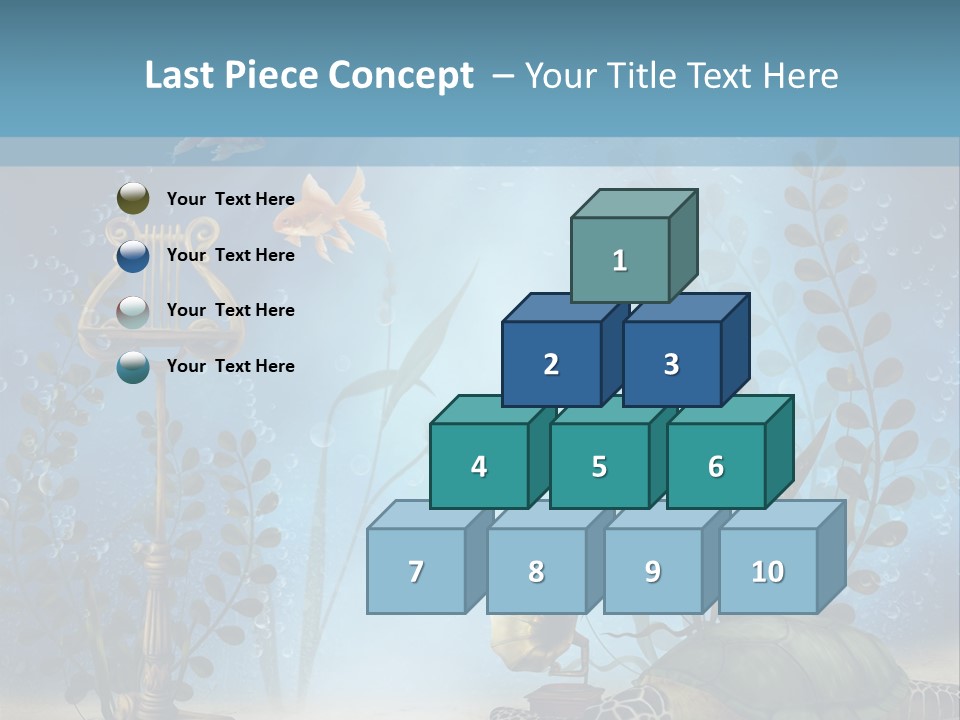 Last Piece Concept – Your Title Text Here

Your Text Here

Your Text Here

Your Text Here

Your Text Here

1

2

3

4

5

6

7

8

9

10